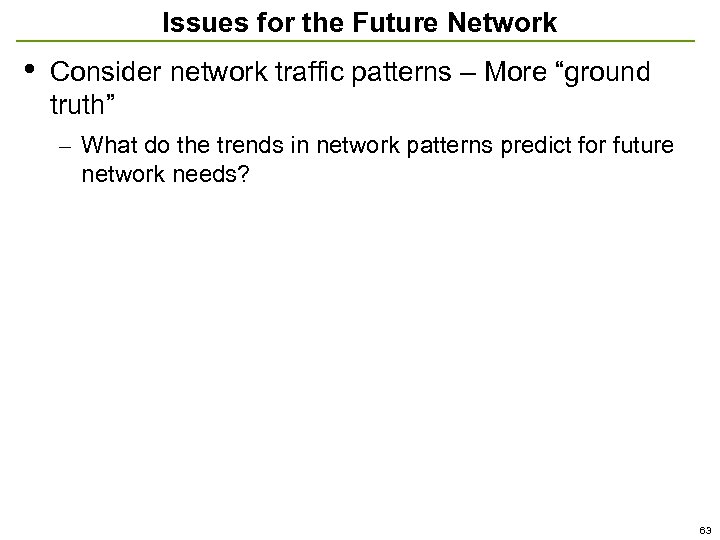 Issues for the Future Network

• Consider network traffic patterns – More “ground truth”

– What do the trends in network patterns predict for future network needs?

63